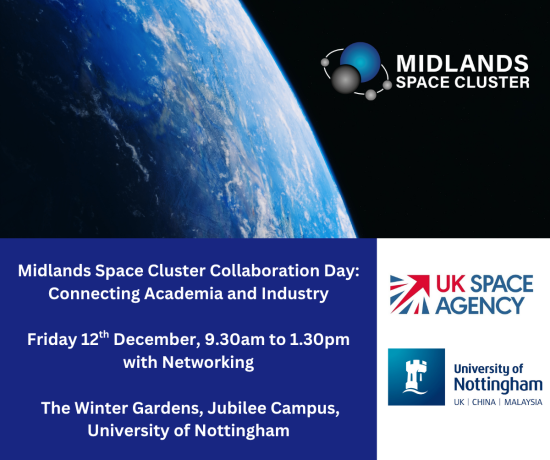 MIDLANDS SPACE CLUSTER

Midlands Space Cluster Collaboration Day: Connecting Academia and Industry

Friday 12$^{th}$ December, 9.30am to 1.30pm with Networking

The Winter Gardens, Jubilee Campus, University of Nottingham

UK SPACE AGENCY

University of Nottingham
UK | CHINA | MALAYSIA